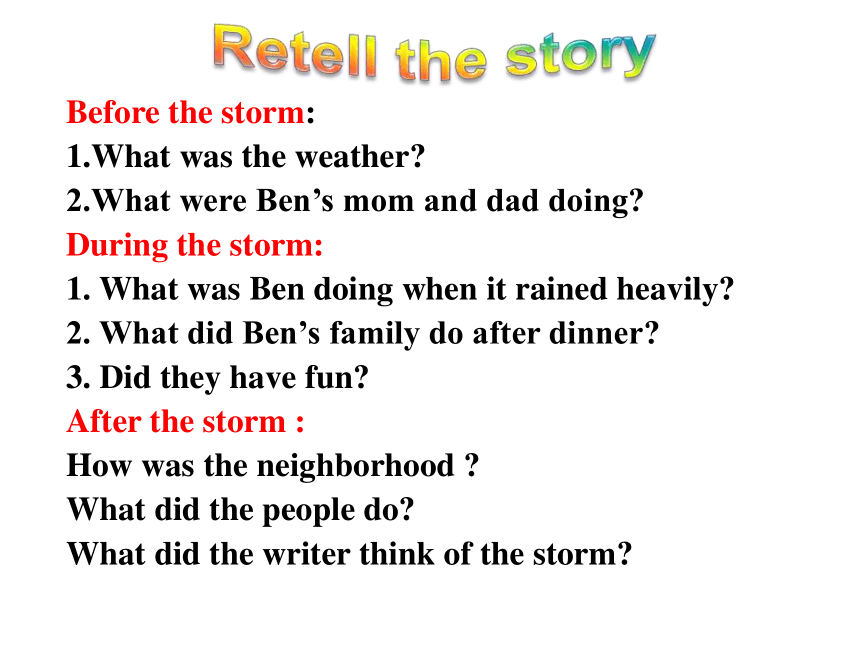 Retell the story

Before the storm:
1.What was the weather?
2.What were Ben’s mom and dad doing?
During the storm:
1. What was Ben doing when it rained heavily?
2. What did Ben’s family do after dinner?
3. Did they have fun?
After the storm :
How was the neighborhood ?
What did the people do?
What did the writer think of the storm?